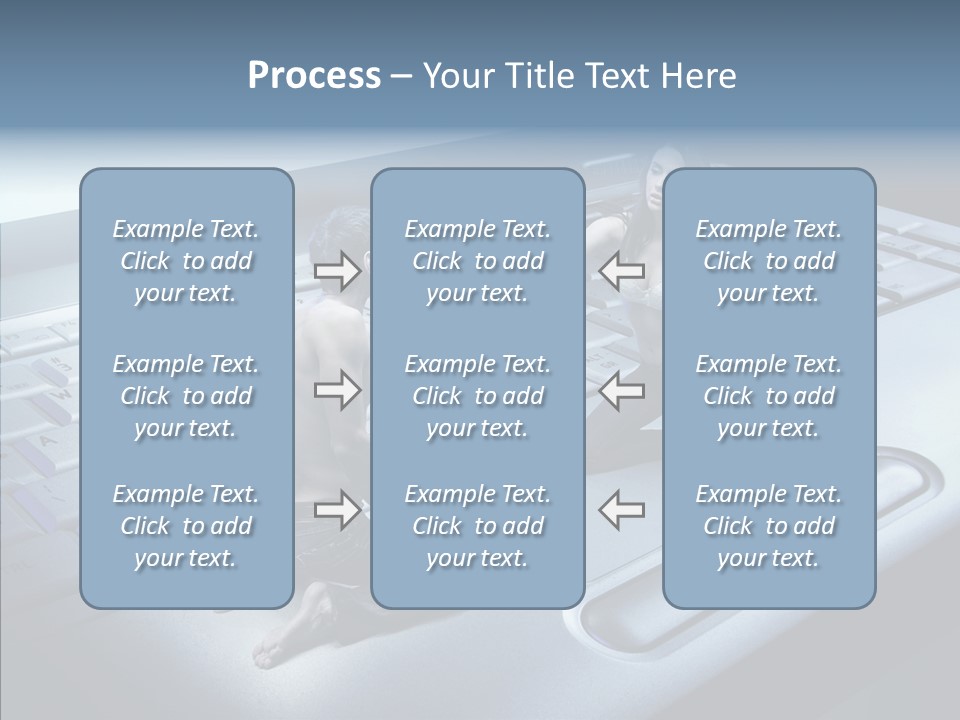 Process – Your Title Text Here

Example Text. Click to add your text.

Example Text. Click to add your text.

Example Text. Click to add your text.

Example Text. Click to add your text.

Example Text. Click to add your text.

Example Text. Click to add your text.

Example Text. Click to add your text.

Example Text. Click to add your text.

Example Text. Click to add your text.